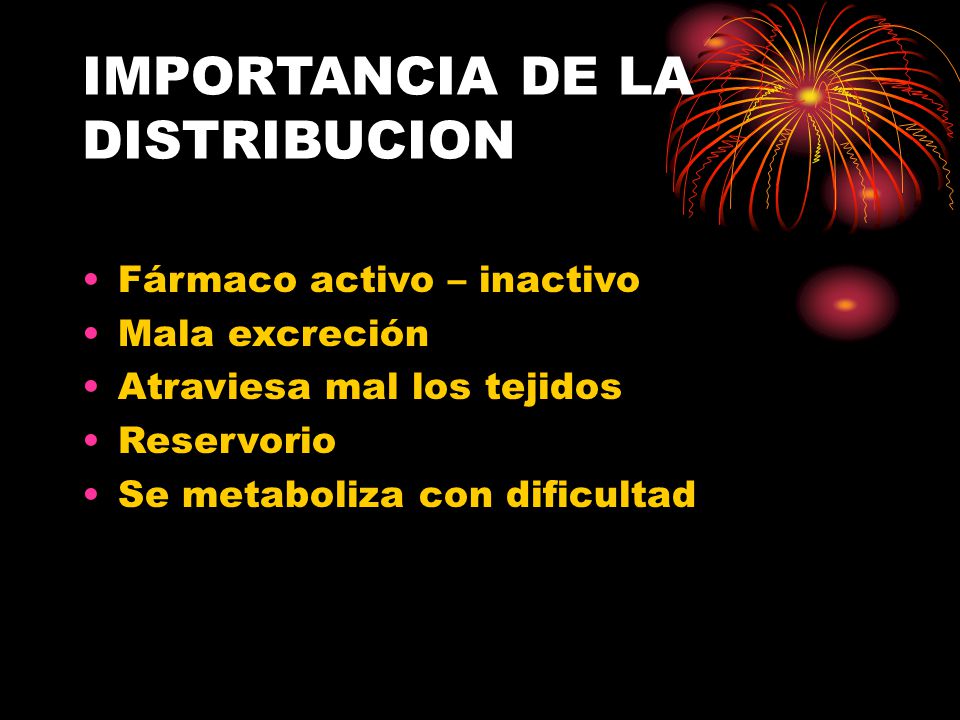 IMPORTANCIA DE LA DISTRIBUCION

• Fármaco activo – inactivo
• Mala excreción
• Atraviesa mal los tejidos
• Reservorio
• Se metaboliza con dificultad